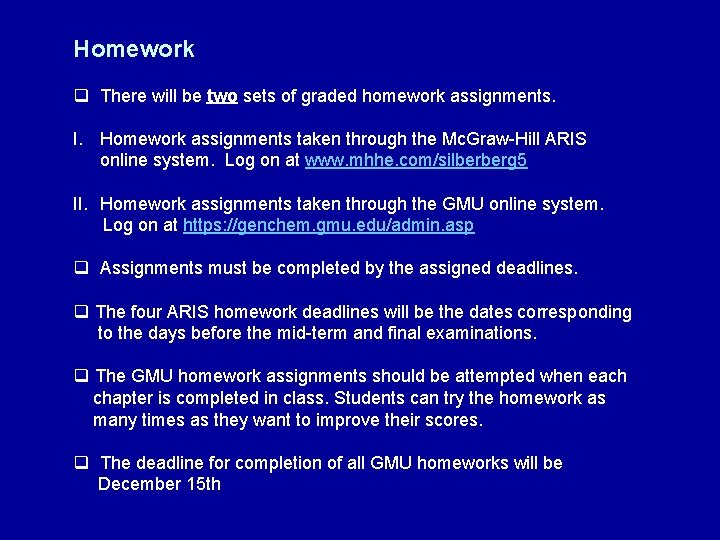 Homework

❑ There will be two sets of graded homework assignments.

I. Homework assignments taken through the McGraw-Hill ARIS online system. Log on at www.mhhe.com/silberberg5

II. Homework assignments taken through the GMU online system. Log on at https://genchem.gmu.edu/admin.asp

❑ Assignments must be completed by the assigned deadlines.

❑ The four ARIS homework deadlines will be the dates corresponding to the days before the mid-term and final examinations.

❑ The GMU homework assignments should be attempted when each chapter is completed in class. Students can try the homework as many times as they want to improve their scores.

❑ The deadline for completion of all GMU homeworks will be December 15th